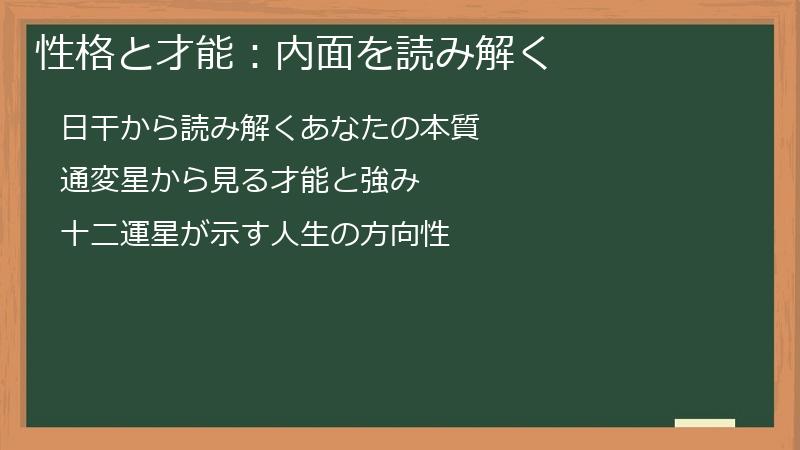 性格と才能：内面を読み解く

日干から読み解くあなたの本質

通変星から見る才能と強み

十二運星が示す人生の方向性